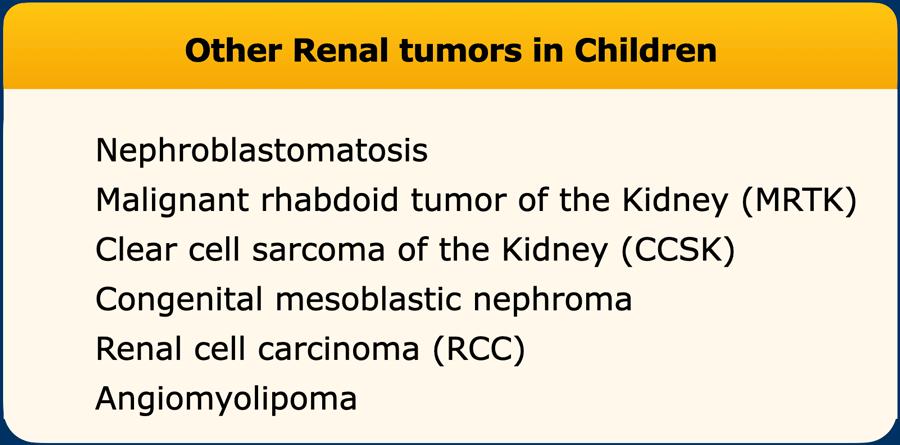 Other Renal tumors in Children

Nephroblastomatosis
Malignant rhabdoid tumor of the Kidney (MRTK)
Clear cell sarcoma of the Kidney (CCSK)
Congenital mesoblastic nephroma
Renal cell carcinoma (RCC)
Angiomyolipoma